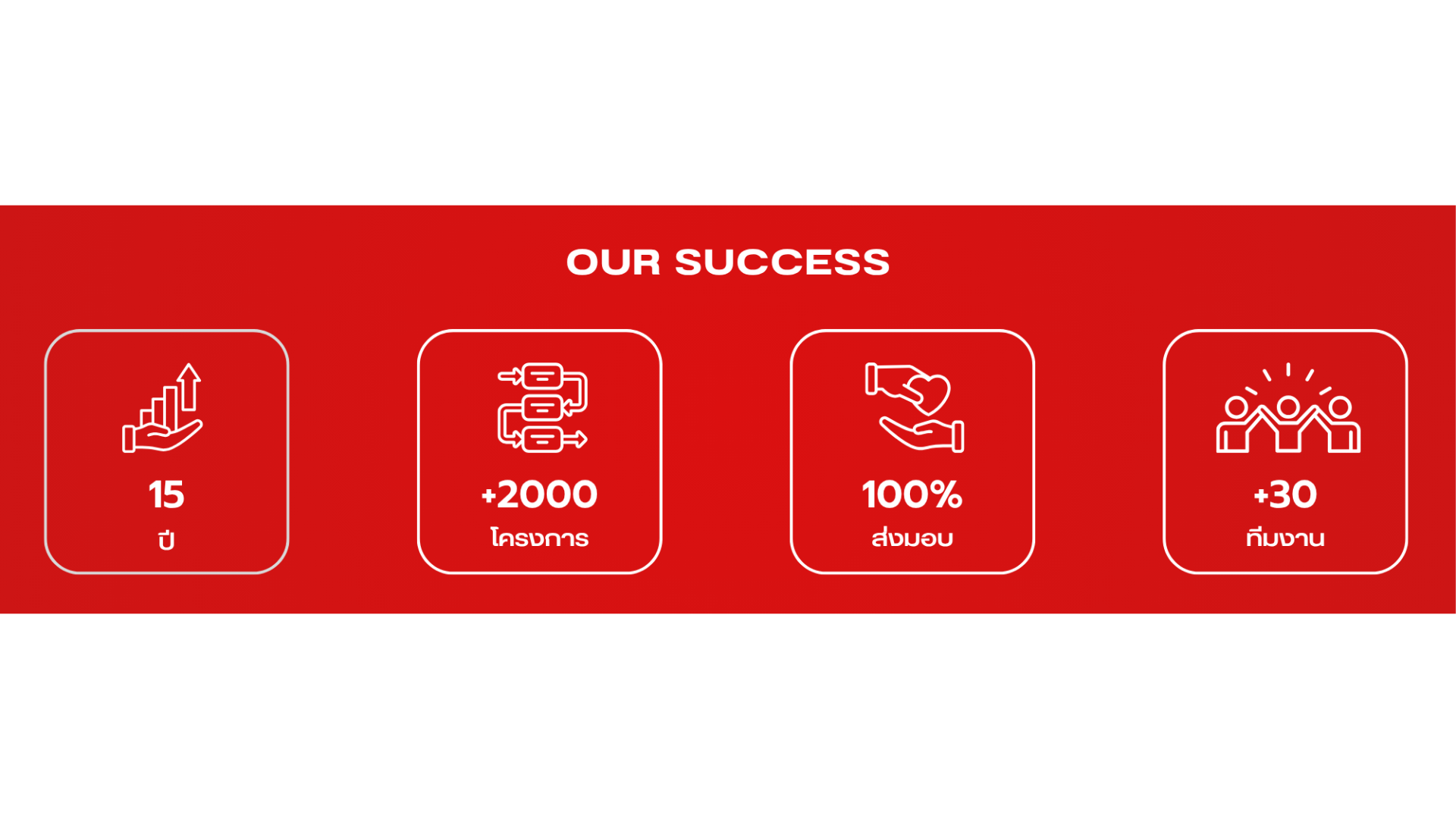 OUR SUCCESS

15
ปี

+2000
โครงการ

100%
ส่งมอบ

+30
ทีมงาน